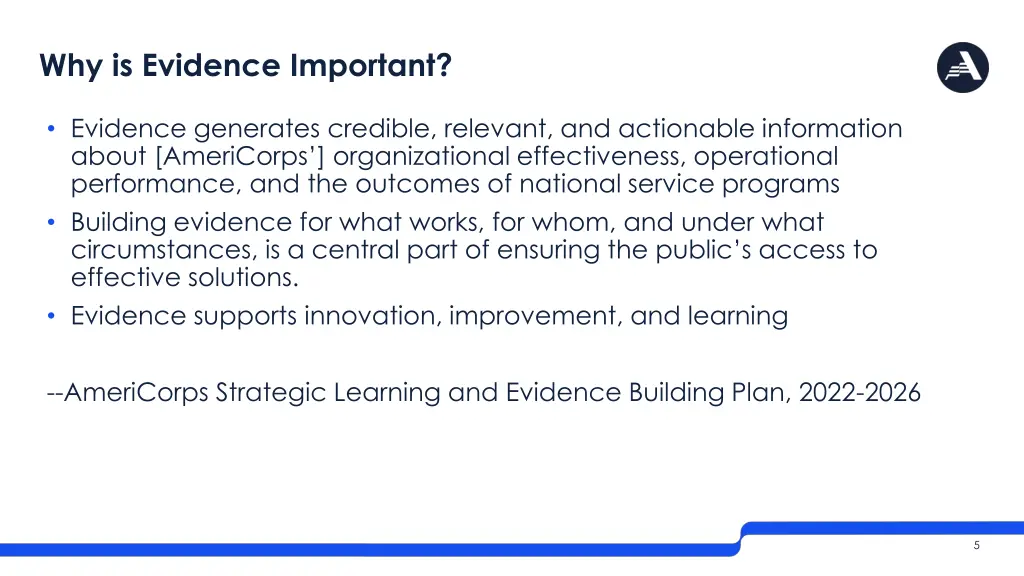 Why is Evidence Important?

• Evidence generates credible, relevant, and actionable information about [AmeriCorps'] organizational effectiveness, operational performance, and the outcomes of national service programs
• Building evidence for what works, for whom, and under what circumstances, is a central part of ensuring the public's access to effective solutions.
• Evidence supports innovation, improvement, and learning

--AmeriCorps Strategic Learning and Evidence Building Plan, 2022-2026

5